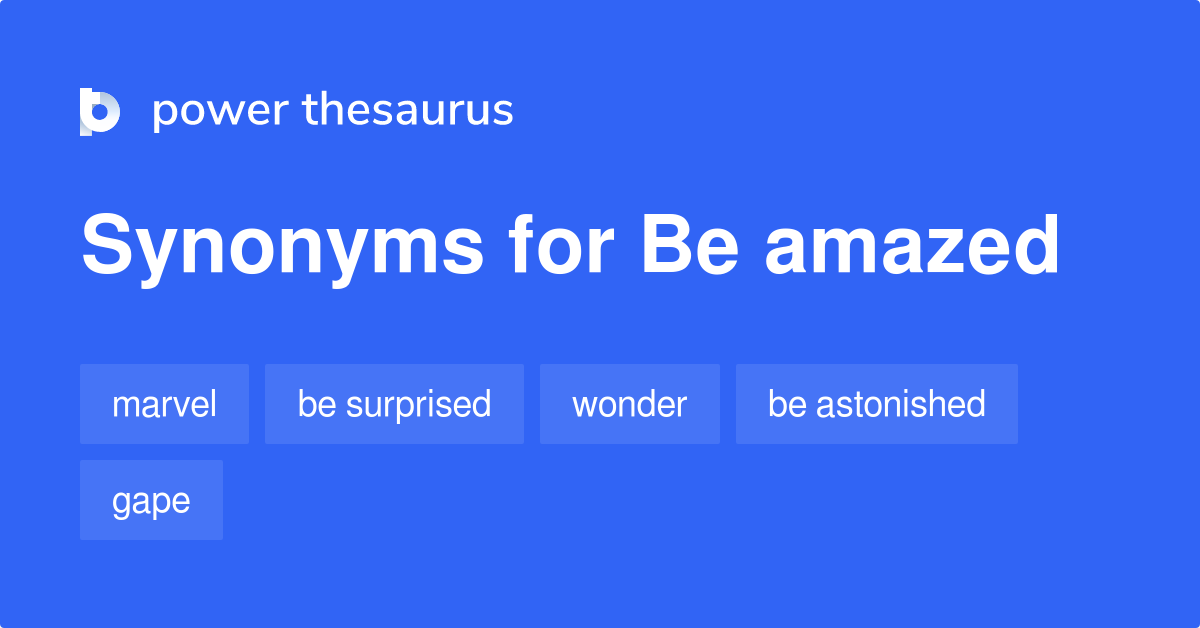 power thesaurus

Synonyms for Be amazed

marvel
be surprised
wonder
be astonished
gape